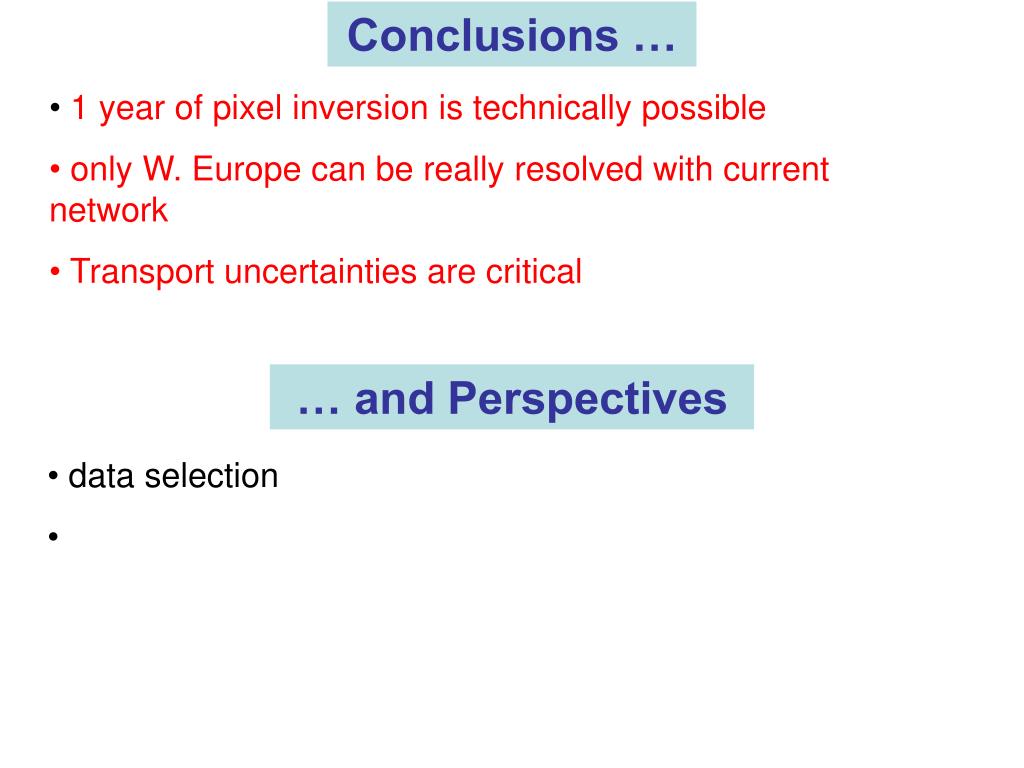 Conclusions …

• 1 year of pixel inversion is technically possible

• only W. Europe can be really resolved with current network

• Transport uncertainties are critical

… and Perspectives

• data selection

•